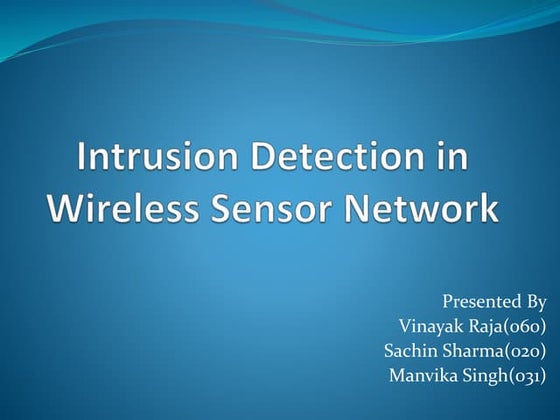 Intrusion Detection in Wireless Sensor Network

Presented By
Vinayak Raja(060)
Sachin Sharma(020)
Manvika Singh(031)